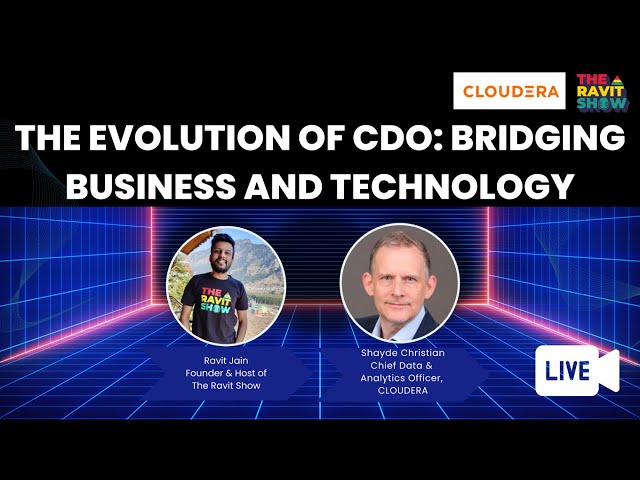 CLOUDERA

THE RAVIT SHOW

THE EVOLUTION OF CDO: BRIDGING BUSINESS AND TECHNOLOGY

THE RAVIT SHOW

Ravit Jain
Founder & Host of
The Ravit Show

Shayde Christian
Chief Data &
Analytics Officer,
CLOUDERA

LIVE